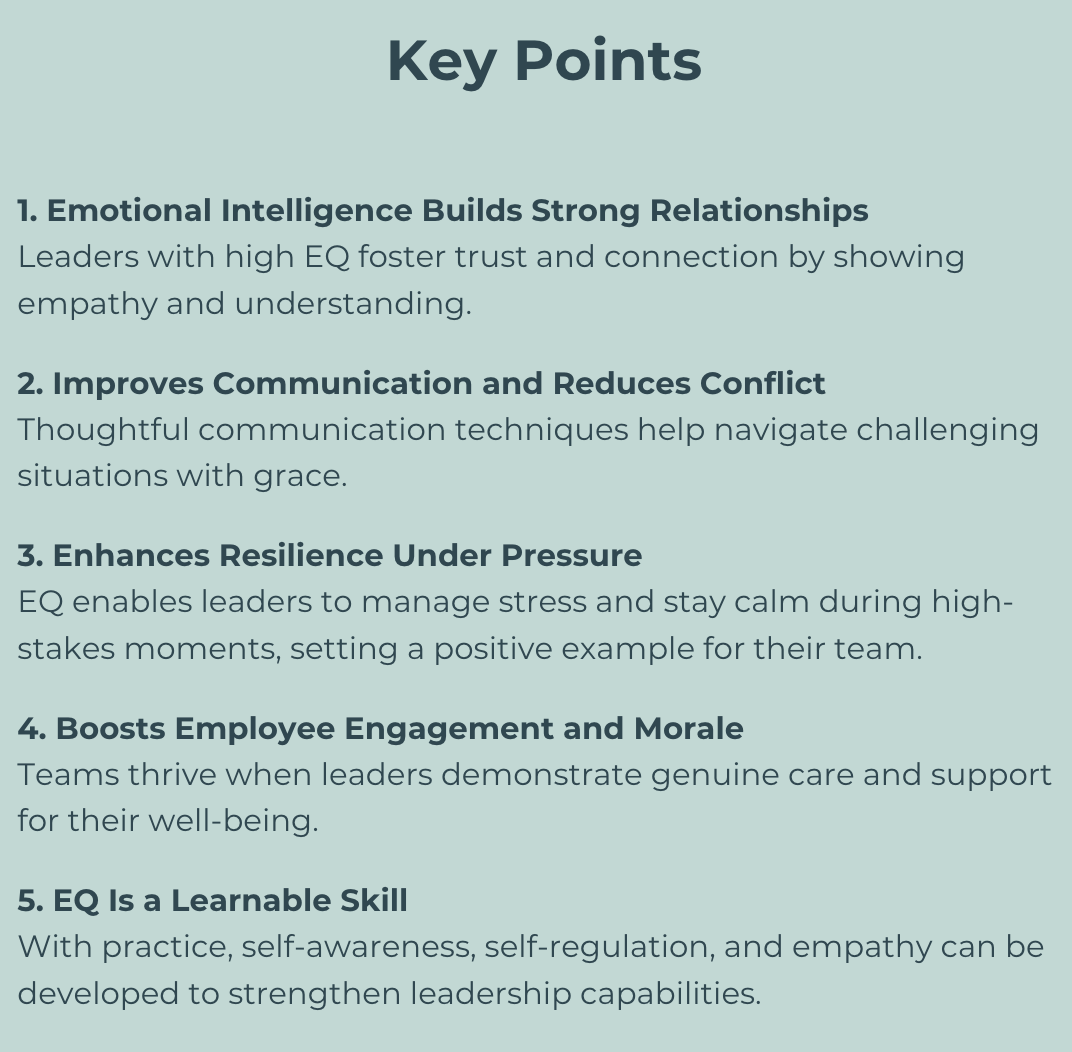 Key Points

1. Emotional Intelligence Builds Strong Relationships
Leaders with high EQ foster trust and connection by showing empathy and understanding.

2. Improves Communication and Reduces Conflict
Thoughtful communication techniques help navigate challenging situations with grace.

3. Enhances Resilience Under Pressure
EQ enables leaders to manage stress and stay calm during high-stakes moments, setting a positive example for their team.

4. Boosts Employee Engagement and Morale
Teams thrive when leaders demonstrate genuine care and support for their well-being.

5. EQ Is a Learnable Skill
With practice, self-awareness, self-regulation, and empathy can be developed to strengthen leadership capabilities.